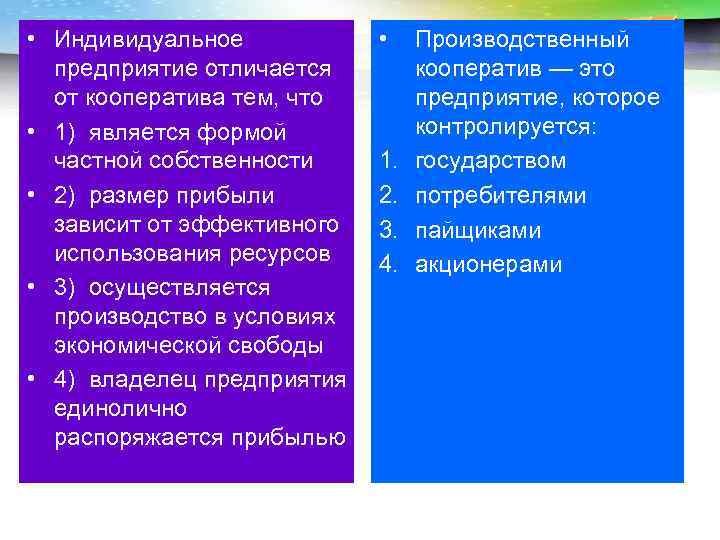 • Индивидуальное предприятие отличается от кооператива тем, что

• 1) является формой частной собственности

• 2) размер прибыли зависит от эффективного использования ресурсов

• 3) осуществляется производство в условиях экономической свободы

• 4) владелец предприятия единолично распоряжается прибылью

• Производственный кооператив — это предприятие, которое контролируется:

1. государством
2. потребителями
3. пайщиками
4. акционерами